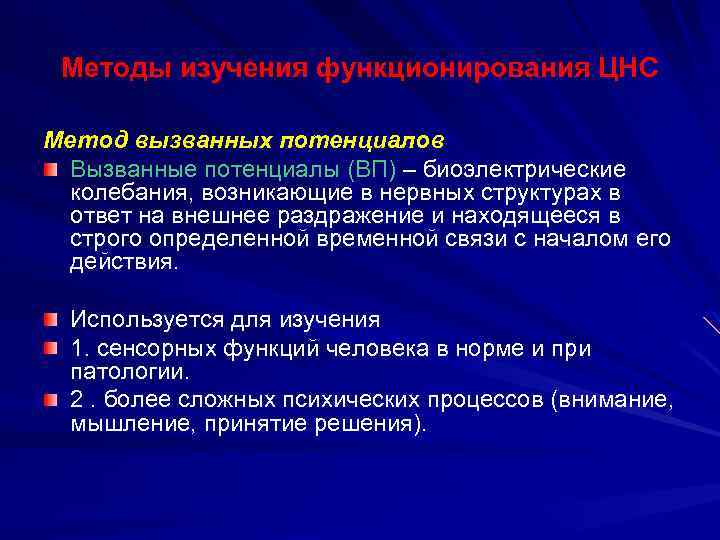 Методы изучения функционирования ЦНС

Метод вызванных потенциалов

Вызванные потенциалы (ВП) – биоэлектрические колебания, возникающие в нервных структурах в ответ на внешнее раздражение и находящееся в строго определенной временной связи с началом его действия.

Используется для изучения

1. сенсорных функций человека в норме и при патологии.

2 . более сложных психических процессов (внимание, мышление, принятие решения).